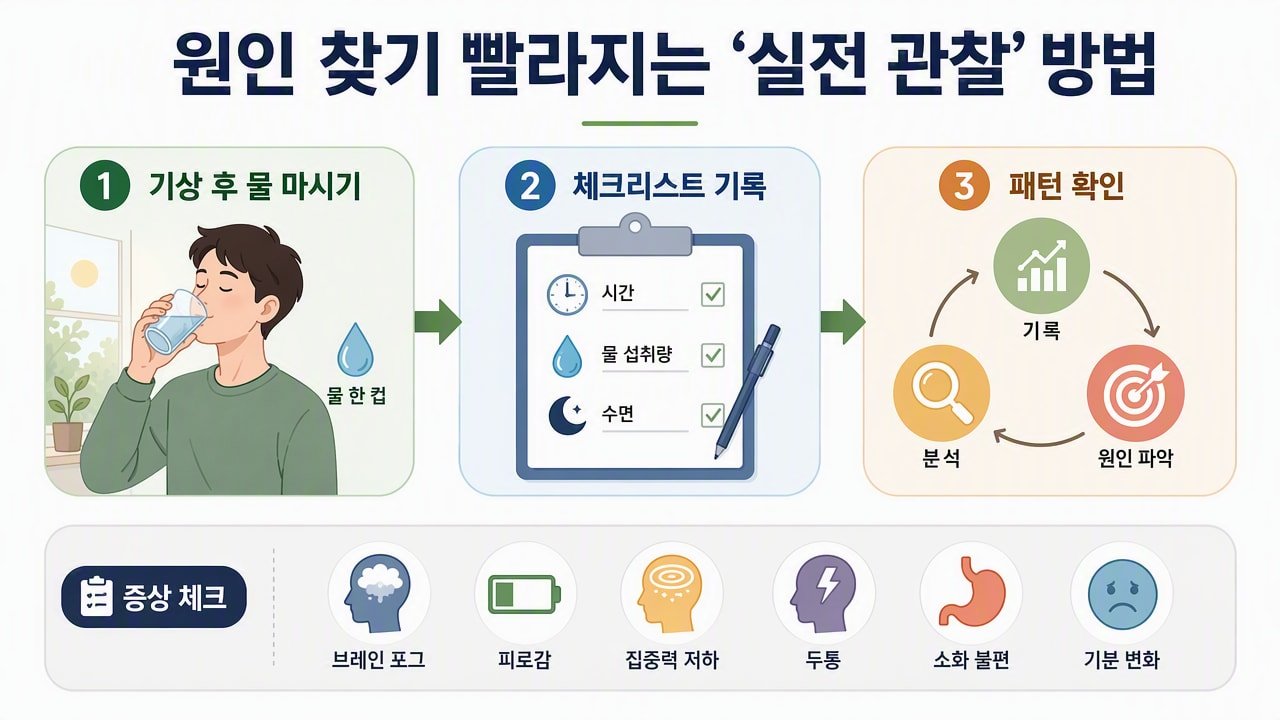 원인 찾기 빨라지는 '실전 관찰' 방법

1 기상 후 물 마시기

물 한 컵

2 체크리스트 기록

시간

물 섭취량

수면

3 패턴 확인

기록

원인 파악

분석

증상 체크

브레인 포그

피로감

집중력 저하

두통

소화 불편

기분 변화